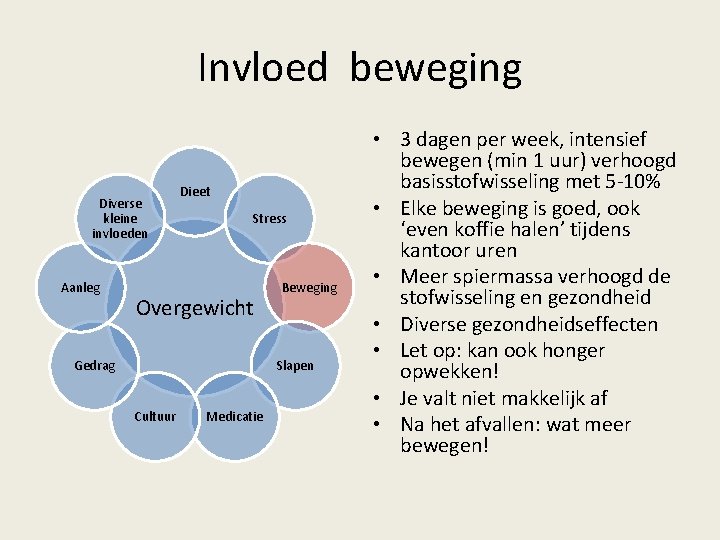 Invloed beweging

Dieet
Stress
Beweging
Slapen
Medicatie
Cultuur
Gedrag
Aanleg
Diverse kleine invloeden
Overgewicht

• 3 dagen per week, intensief bewegen (min 1 uur) verhoogd basisstofwisseling met 5-10%
• Elke beweging is goed, ook ‘even koffie halen’ tijdens kantoor uren
• Meer spiermassa verhoogd de stofwisseling en gezondheid
• Diverse gezondheidseffecten
• Let op: kan ook honger opwekken!
• Je valt niet makkelijk af
• Na het afvallen: wat meer bewegen!